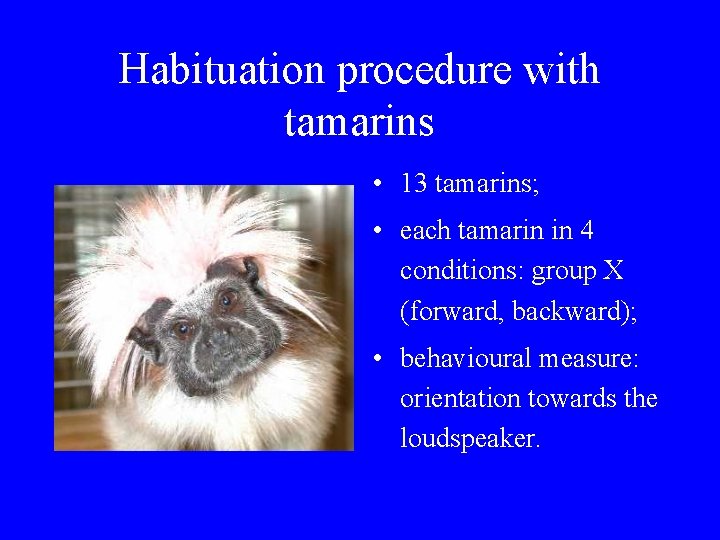 Habituation procedure with tamarins

• 13 tamarins;
• each tamarin in 4 conditions: group X (forward, backward);
• behavioural measure: orientation towards the loudspeaker.